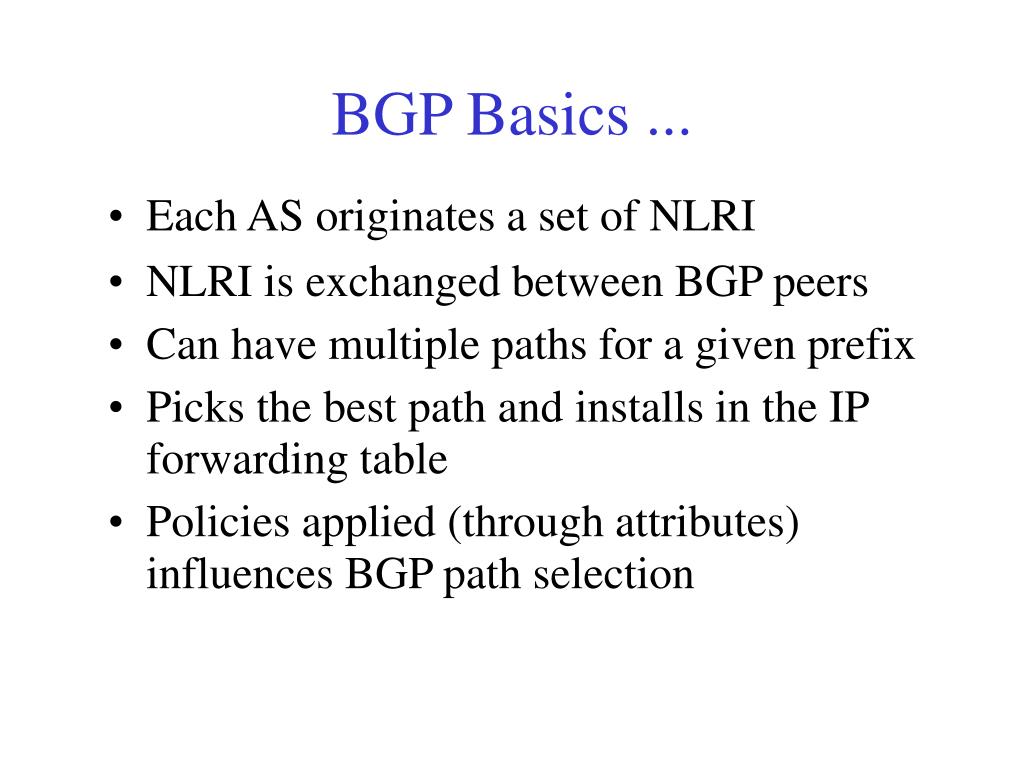 BGP Basics ...

• Each AS originates a set of NLRI
• NLRI is exchanged between BGP peers
• Can have multiple paths for a given prefix
• Picks the best path and installs in the IP forwarding table
• Policies applied (through attributes) influences BGP path selection